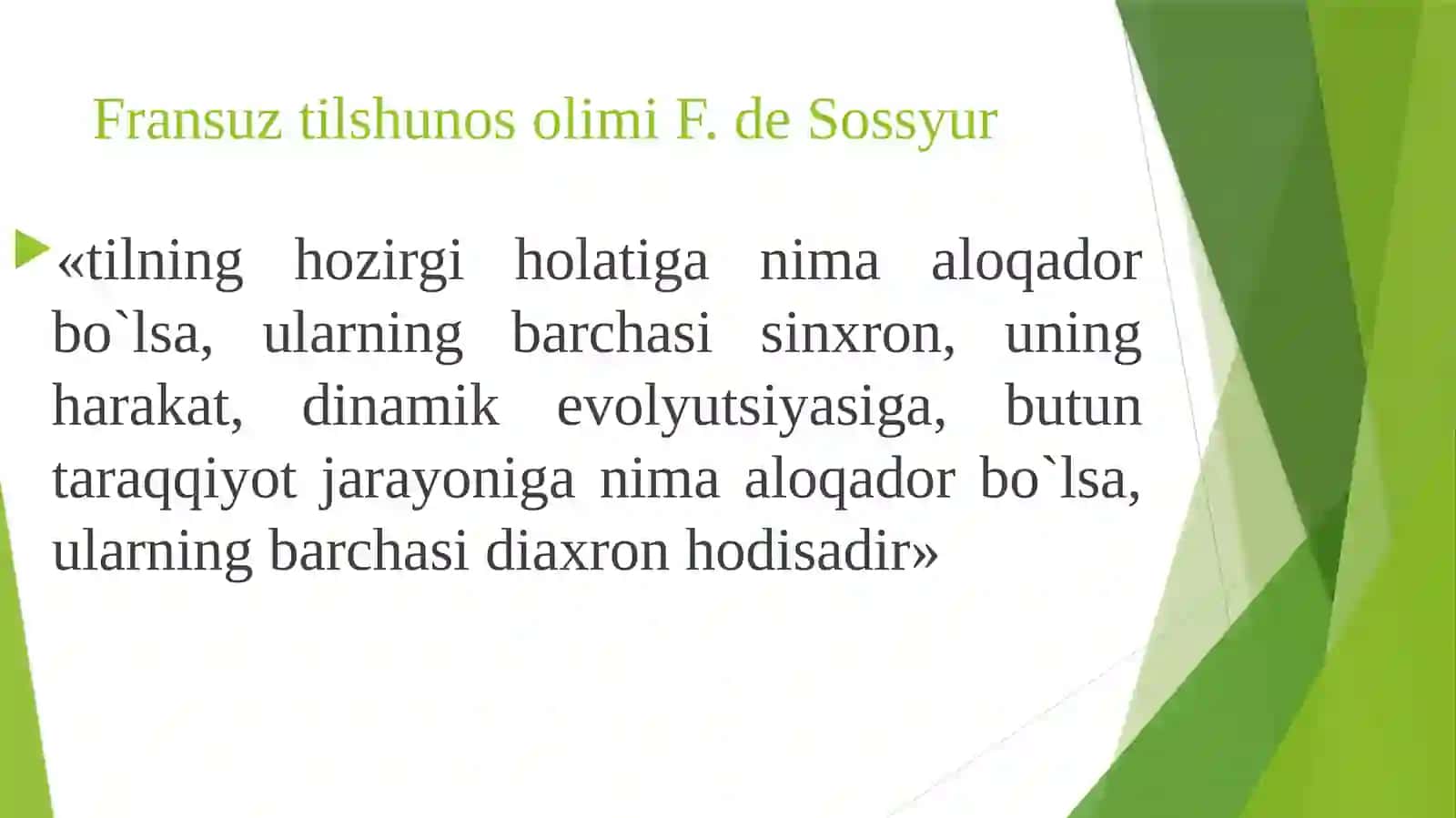 Fransuz tilshunos olimi F. de Sossyur

«tilning hozirgi holatiga nima aloqador bo`lsa, ularning barchasi sinxron, uning harakat, dinamik evolyutsiyasiga, butun taraqqiyot jarayoniga nima aloqador bo`lsa, ularning barchasi diaxron hodisadir»